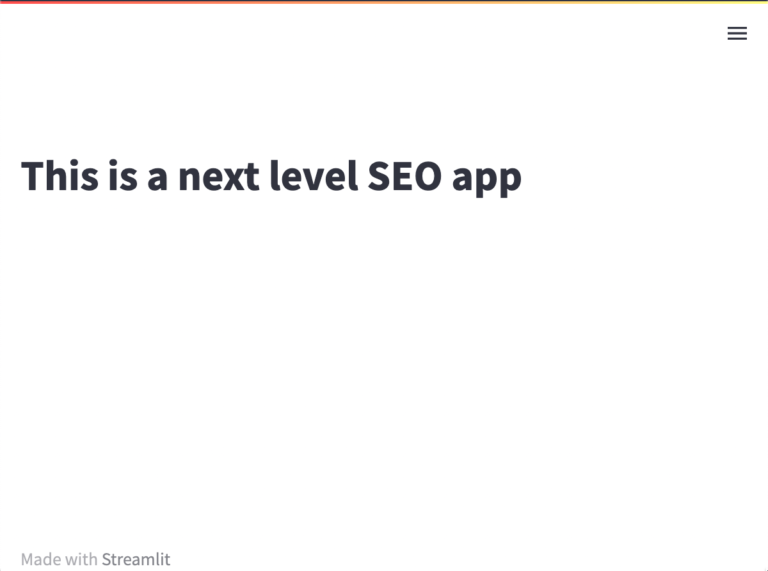 This is a next level SEO app

Made with Streamlit